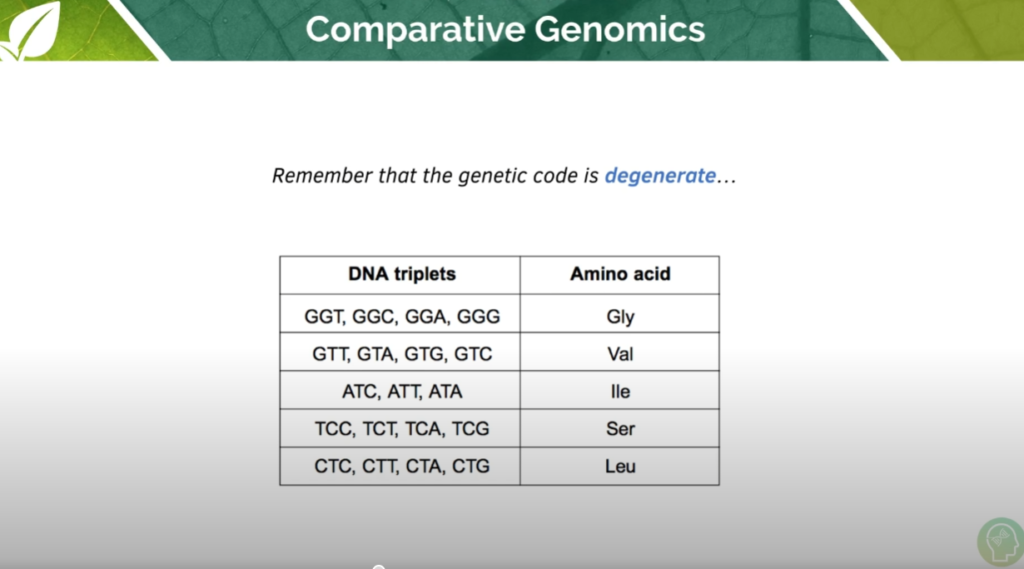 Comparative Genomics

Remember that the genetic code is degenerate…

| DNA triplets | Amino acid |
|---|---|
| GGT, GGC, GGA, GGG | Gly |
| GTT, GTA, GTG, GTC | Val |
| ATC, ATT, ATA | Ile |
| TCC, TCT, TCA, TCG | Ser |
| CTC, CTT, CTA, CTG | Leu |